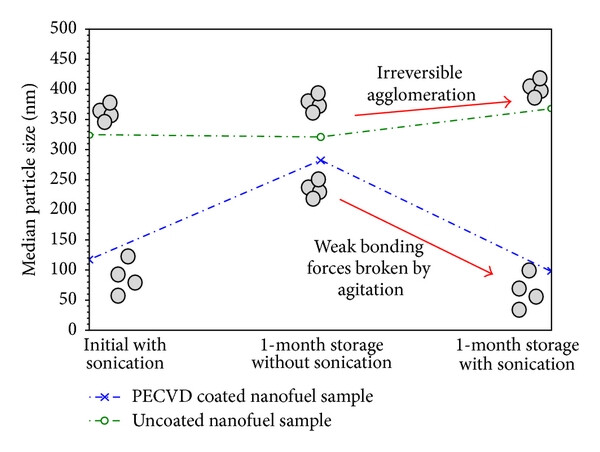 Median particle size (nm)

500
450
400
350
300
250
200
150
100
50
0

Irreversible agglomeration

Weak bonding forces broken by agitation

Initial with sonication

1-month storage without sonication

1-month storage with sonication

PECVD coated nanofuel sample
Uncoated nanofuel sample